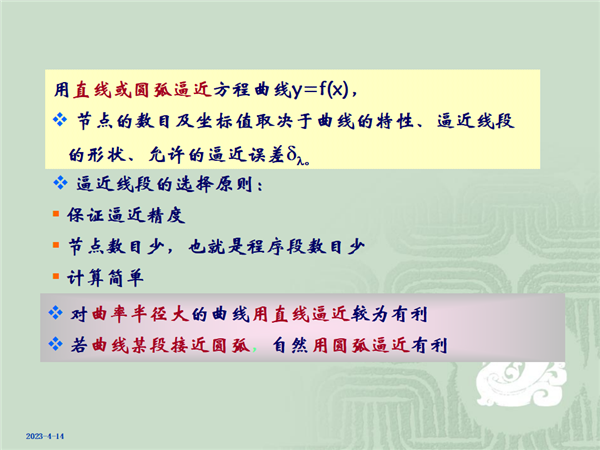 用直线或圆弧逼近方程曲线y=f(x)，

❖ 节点的数目及坐标值取决于曲线的特性、逼近线段的形状、允许的逼近误差$\delta_{\lambda}$。

❖ 逼近线段的选择原则：

▪ 保证逼近精度

▪ 节点数目少，也就是程序段数目少

▪ 计算简单

❖ 对曲率半径大的曲线用直线逼近较为有利

❖ 若曲线某段接近圆弧，自然用圆弧逼近有利

2023-4-14